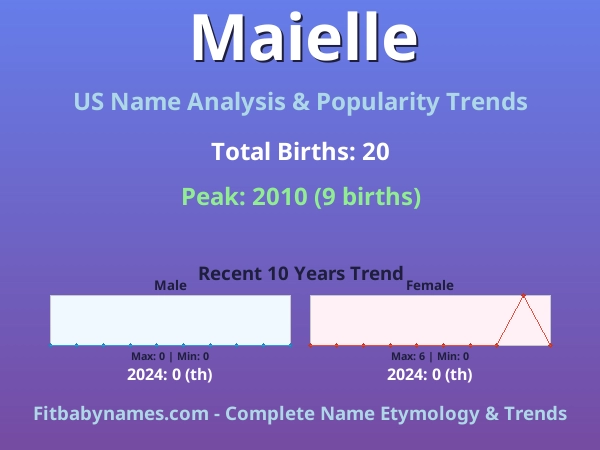 Maielle

US Name Analysis & Popularity Trends

Total Births: 20

Peak: 2010 (9 births)

Recent 10 Years Trend

Male

Max: 0 | Min: 0

2024: 0 (th)

Female

Max: 6 | Min: 0

2024: 0 (th)

Fitbabynames.com - Complete Name Etymology & Trends